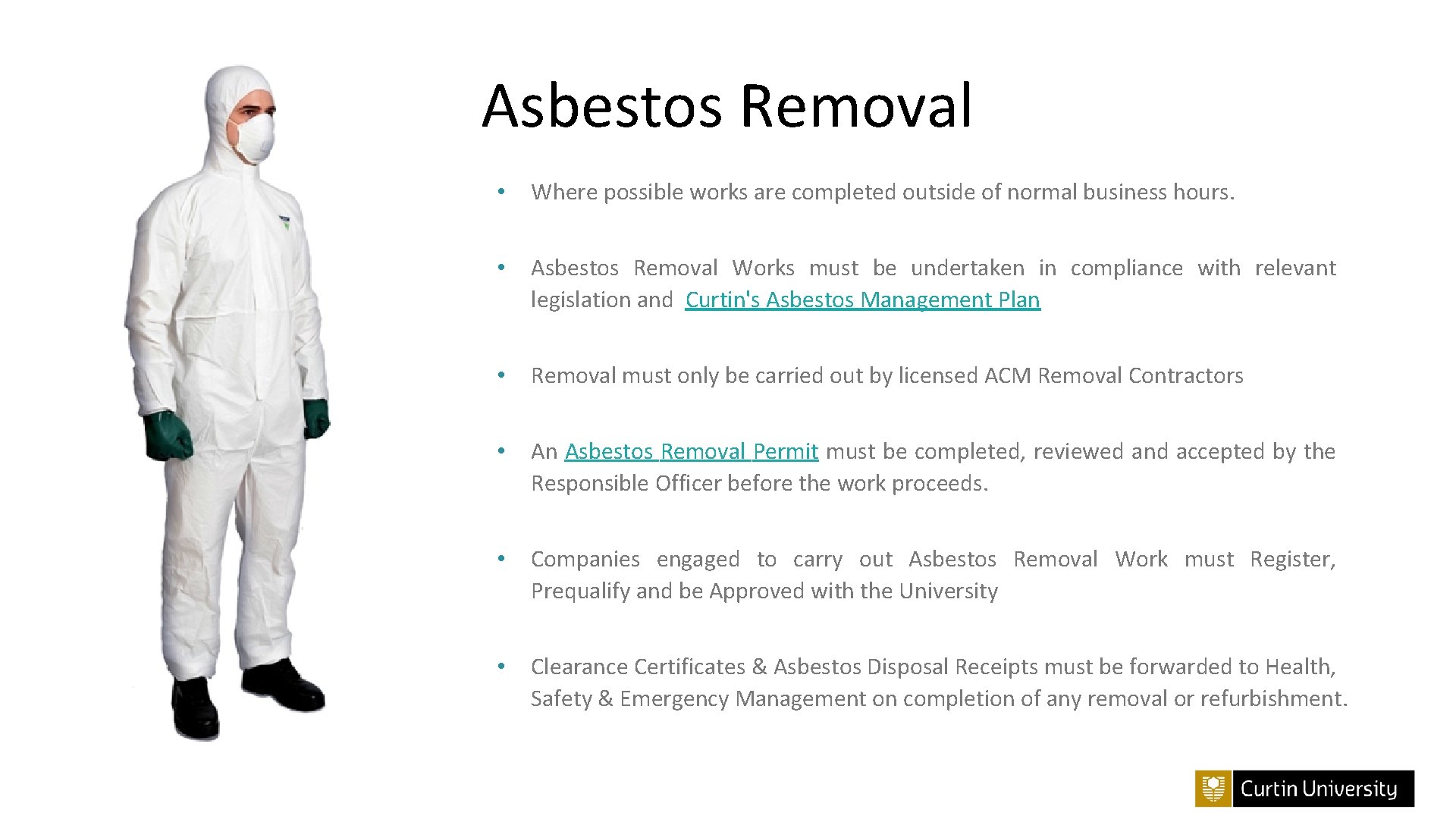 Asbestos Removal

• Where possible works are completed outside of normal business hours.

• Asbestos Removal Works must be undertaken in compliance with relevant legislation and Curtin's Asbestos Management Plan

• Removal must only be carried out by licensed ACM Removal Contractors

• An Asbestos Removal Permit must be completed, reviewed and accepted by the Responsible Officer before the work proceeds.

• Companies engaged to carry out Asbestos Removal Work must Register, Prequalify and be Approved with the University

• Clearance Certificates & Asbestos Disposal Receipts must be forwarded to Health, Safety & Emergency Management on completion of any removal or refurbishment.

Curtin University